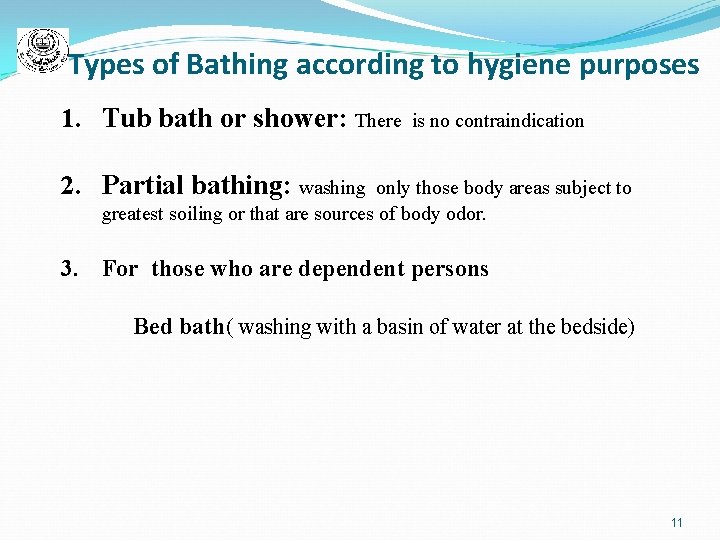 Types of Bathing according to hygiene purposes

1. Tub bath or shower: There is no contraindication

2. Partial bathing: washing only those body areas subject to greatest soiling or that are sources of body odor.

3. For those who are dependent persons

Bed bath( washing with a basin of water at the bedside)

11